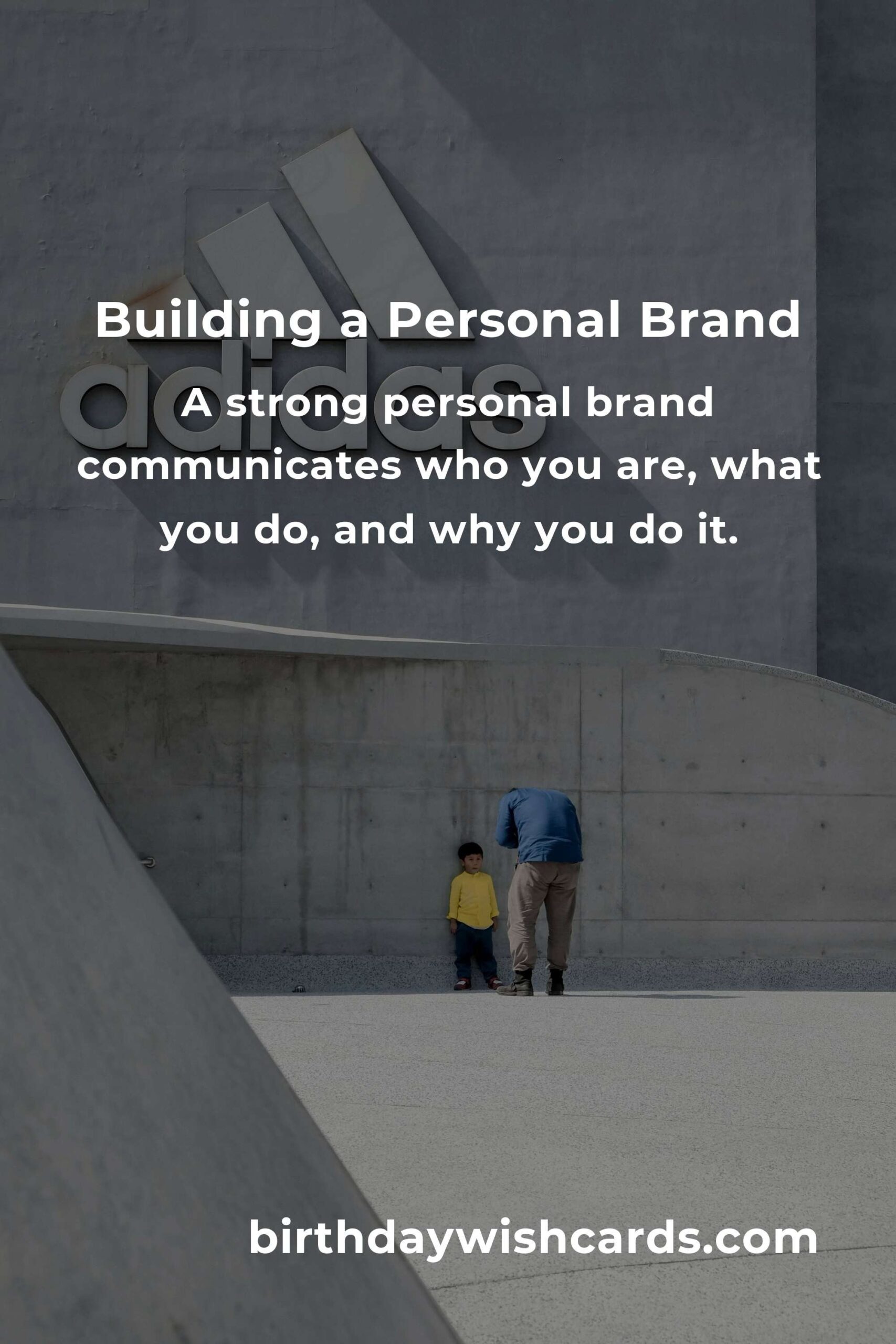 Building a Personal Brand

adidas

A strong personal brand communicates who you are, what you do, and why you do it.

birthdaywishcards.com